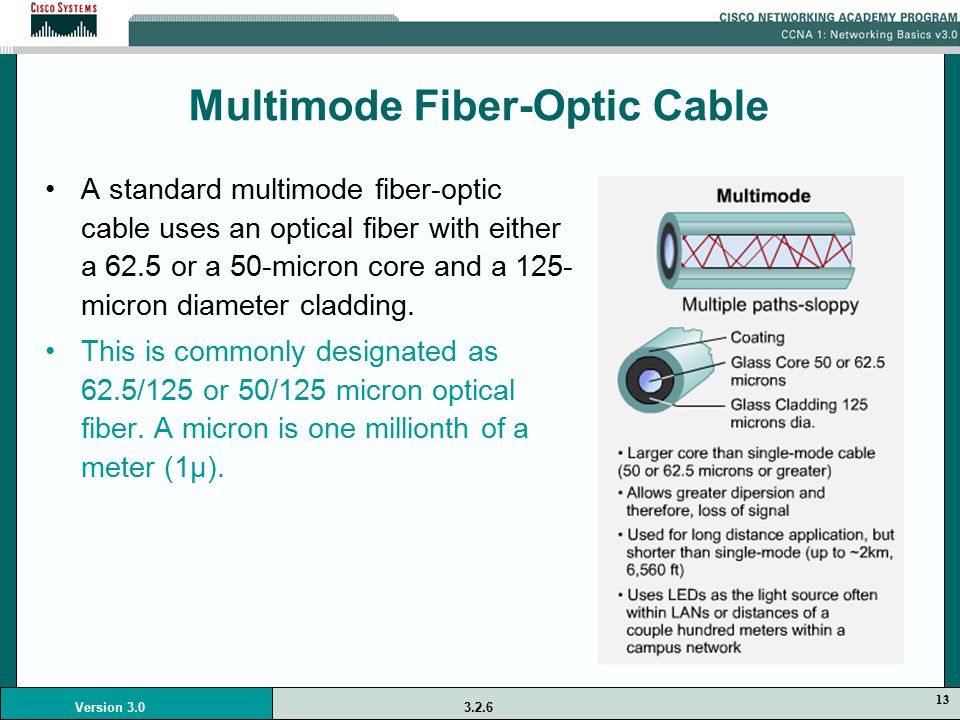 CISCO SYSTEMS

CISCO NETWORKING ACADEMY PROGRAM
CCNA 1: Networking Basics v3.0

Multimode Fiber-Optic Cable

• A standard multimode fiber-optic cable uses an optical fiber with either a 62.5 or a 50-micron core and a 125-micron diameter cladding.

• This is commonly designated as 62.5/125 or 50/125 micron optical fiber. A micron is one millionth of a meter (1µ).

Multimode

Multiple paths-sloppy

Coating
Glass Core 50 or 62.5 microns
Glass Cladding 125 microns dia.

• Larger core than single-mode cable (50 or 62.5 microns or greater)
• Allows greater dipersion and therefore, loss of signal
• Used for long distance application, but shorter than single-mode (up to ~2km, 6,560 ft)
• Uses LEDs as the light source often within LANs or distances of a couple hundred meters within a campus network

Version 3.0

3.2.6

13